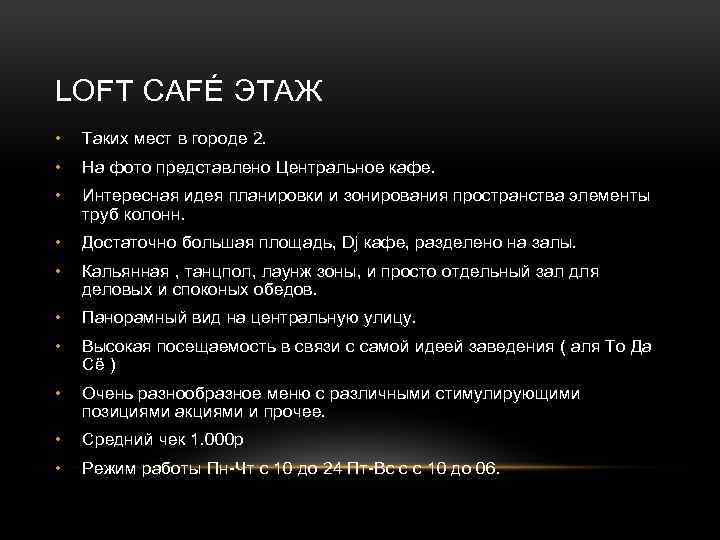 LOFT CAFÉ ЭТАЖ

• Таких мест в городе 2.

• На фото представлено Центральное кафе.

• Интересная идея планировки и зонирования пространства элементы труб колонн.

• Достаточно большая площадь, Dj кафе, разделено на залы.

• Кальянная , танцпол, лаунж зоны, и просто отдельный зал для деловых и споконых обедов.

• Панорамный вид на центральную улицу.

• Высокая посещаемость в связи с самой идеей заведения ( аля То Да Сё )

• Очень разнообразное меню с различными стимулирующими позициями акциями и прочее.

• Средний чек 1.000р

• Режим работы Пн-Чт с 10 до 24 Пт-Вс с с 10 до 06.